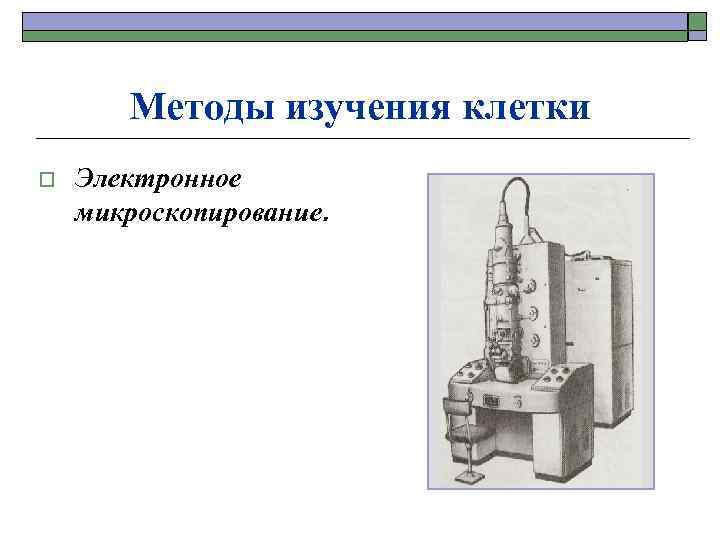 Методы изучения клетки

Электронное микроскопирование.